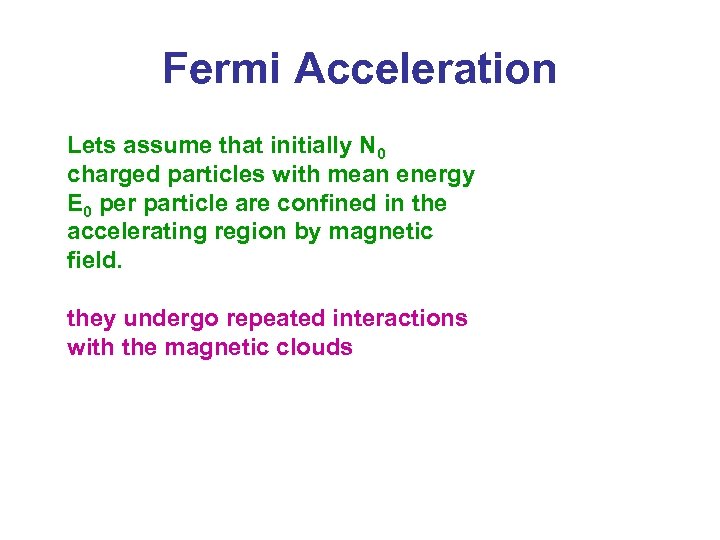 Fermi Acceleration

Lets assume that initially $N_0$ charged particles with mean energy $E_0$ per particle are confined in the accelerating region by magnetic field.

they undergo repeated interactions with the magnetic clouds